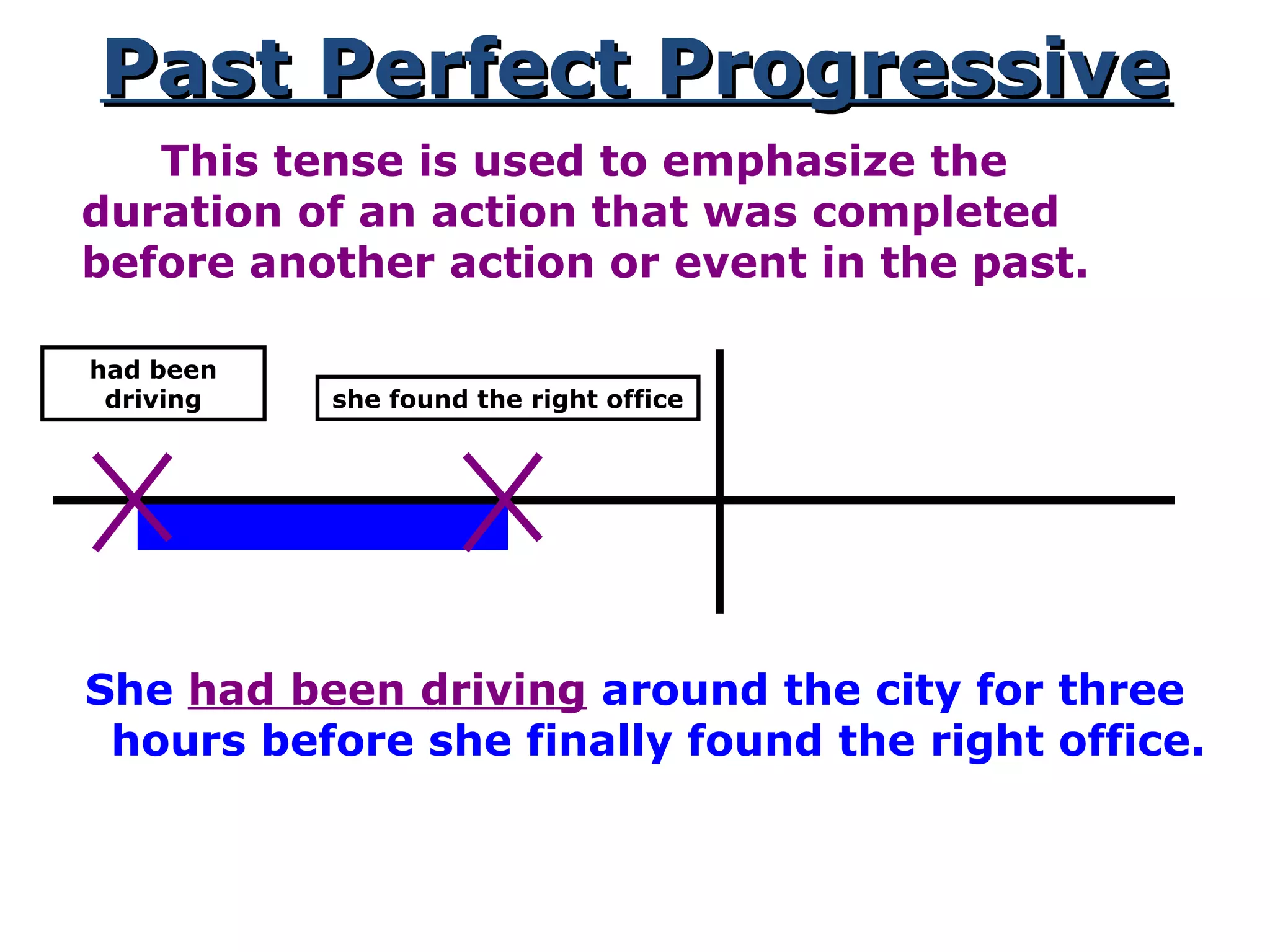 Past Perfect Progressive

This tense is used to emphasize the duration of an action that was completed before another action or event in the past.

had been driving

she found the right office

She had been driving around the city for three hours before she finally found the right office.